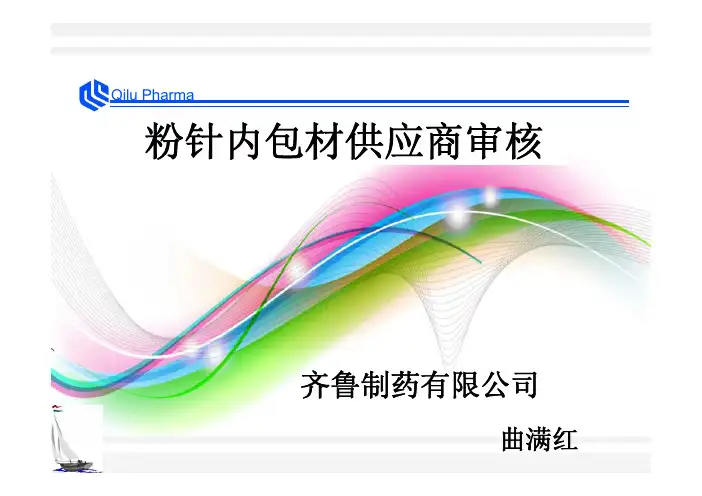 Qilu Pharma

粉针内包材供应商审核

齐鲁制药有限公司

曲满红